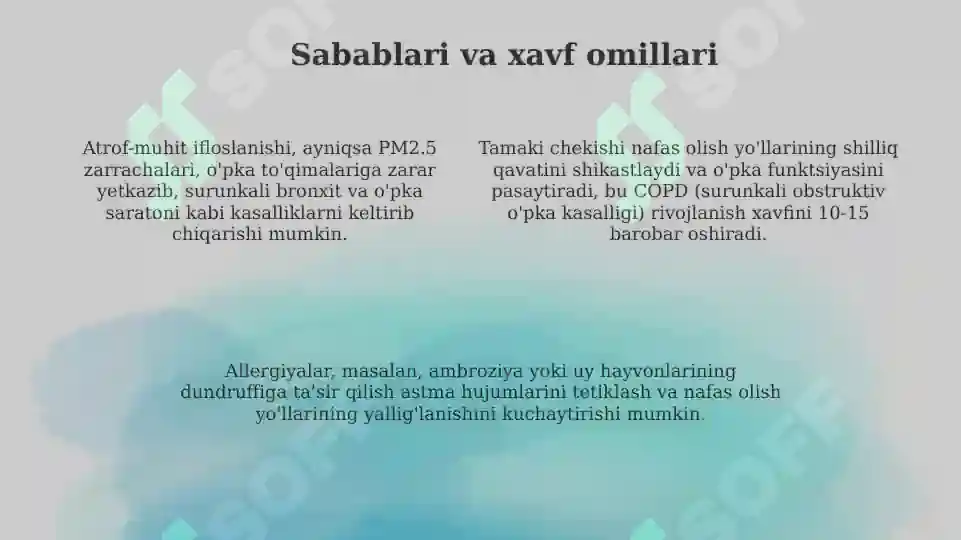 Sabablari va xavf omillari

Atrof-muhit ifloslanishi, ayniqsa PM2.5 zarrachalari, o'pka to'qimalariga zarar yetkazib, surunkali bronxit va o'pka saratoni kabi kasalliklarni keltirib chiqarishi mumkin.

Tamaki chekishi nafas olish yo'llarining shilliq qavatini shikastlaydi va o'pka funktsiyasini pasaytiradi, bu COPD (surunkali obstruktiv o'pka kasalligi) rivojlanish xavfini 10-15 barobar oshiradi.

Allergiyalar, masalan, ambroziya yoki uy hayvonlarining dundruffiga ta'sir qilish astma hujumlarini tetiklash va nafas olish yo'llarining yallig'lanishini kuchaytirishi mumkin.